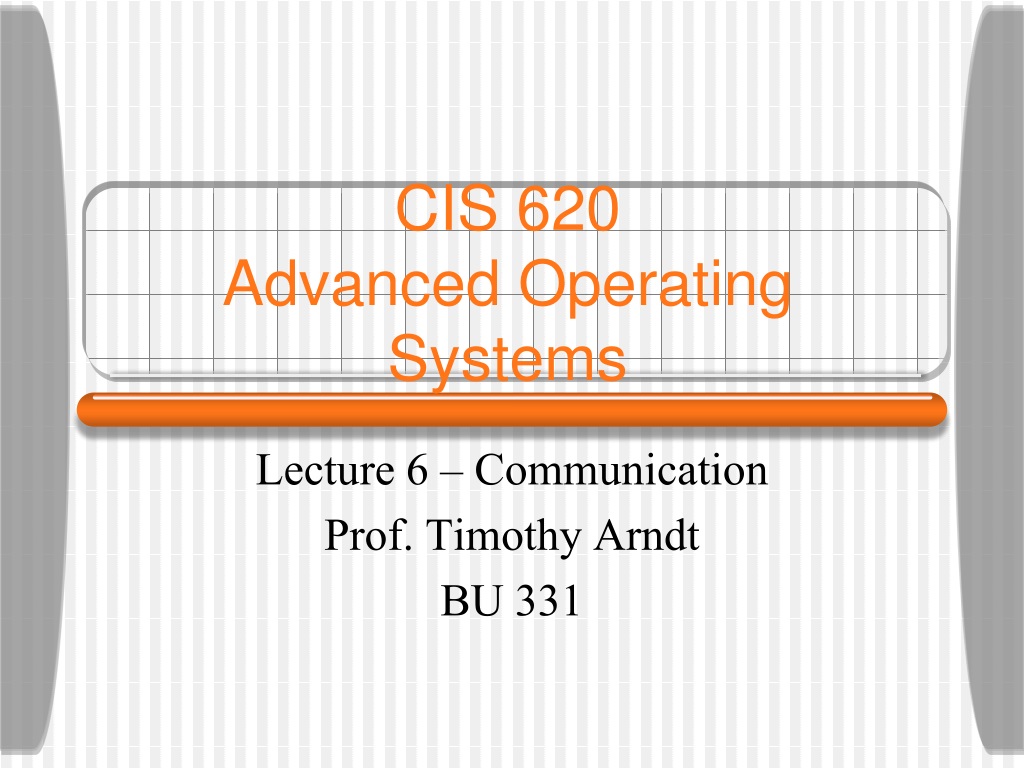 CIS 620
Advanced Operating Systems

Lecture 6 – Communication
Prof. Timothy Arndt
BU 331